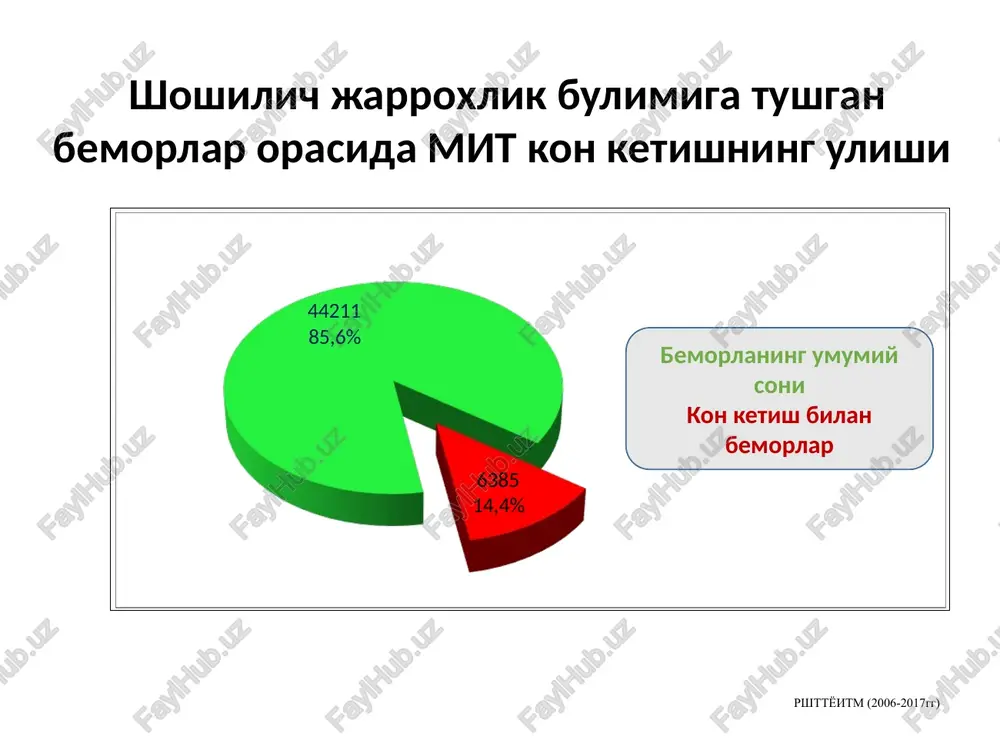 Шошилич жаррохлик булимига тушган беморлар орасида МИТ кон кетишнинг улиши

44211
85,6%

6385
14,4%

Беморланинг умумий сони
Кон кетиш билан беморлар

РШТТЁИТМ (2006-2017гг)

FaylHub.uz